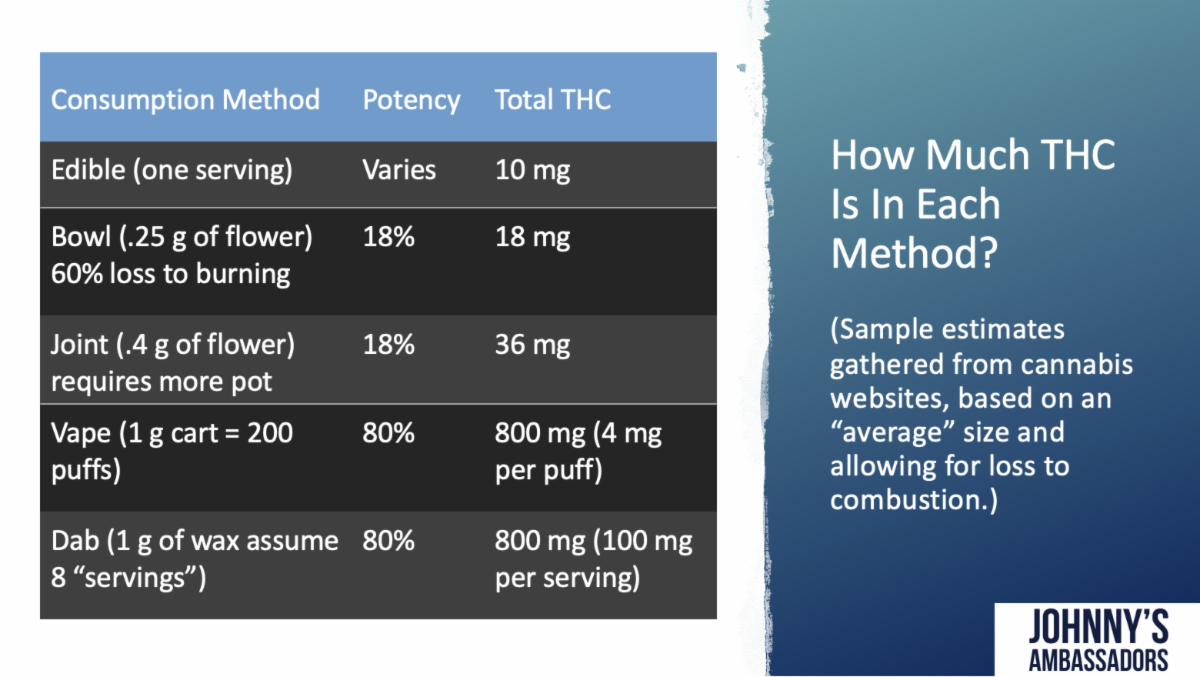 | Consumption Method | Potency | Total THC |
|---|---|---|
| Edible (one serving) | Varies | 10 mg |
| Bowl (.25 g of flower) 60% loss to burning | 18% | 18 mg |
| Joint (.4 g of flower) requires more pot | 18% | 36 mg |
| Vape (1 g cart = 200 puffs) | 80% | 800 mg (4 mg per puff) |
| Dab (1 g of wax assume 8 “servings”) | 80% | 800 mg (100 mg per serving) |

How Much THC Is In Each Method?

(Sample estimates gathered from cannabis websites, based on an “average” size and allowing for loss to combustion.)

JOHNNY'S AMBASSADORS